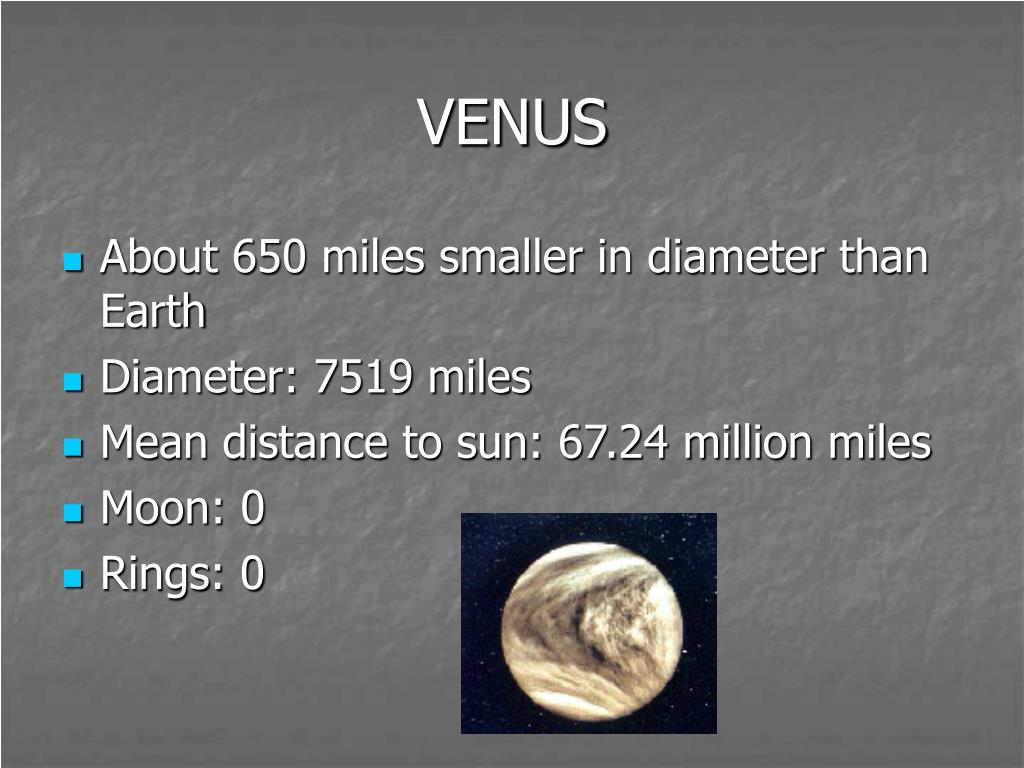 VENUS

- About 650 miles smaller in diameter than Earth
- Diameter: 7519 miles
- Mean distance to sun: 67.24 million miles
- Moon: 0
- Rings: 0